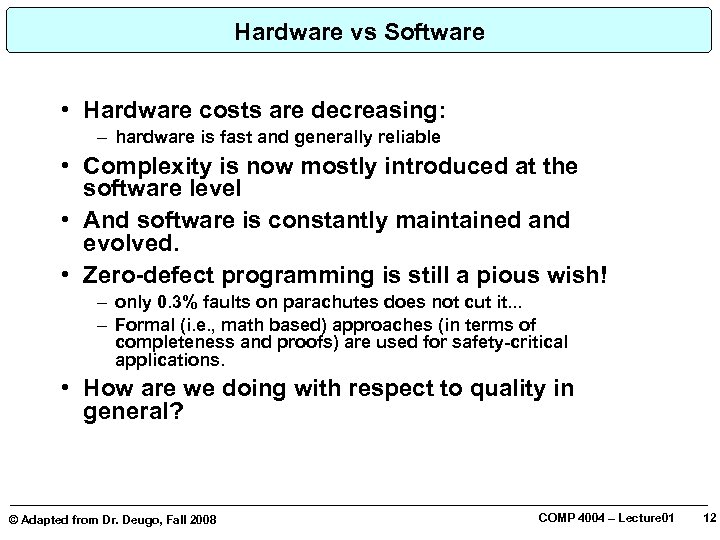 Hardware vs Software

• Hardware costs are decreasing:
– hardware is fast and generally reliable

• Complexity is now mostly introduced at the software level

• And software is constantly maintained and evolved.

• Zero-defect programming is still a pious wish!
– only 0.3% faults on parachutes does not cut it...
– Formal (i.e., math based) approaches (in terms of completeness and proofs) are used for safety-critical applications.

• How are we doing with respect to quality in general?

© Adapted from Dr. Deugo, Fall 2008

COMP 4004 – Lecture01

12